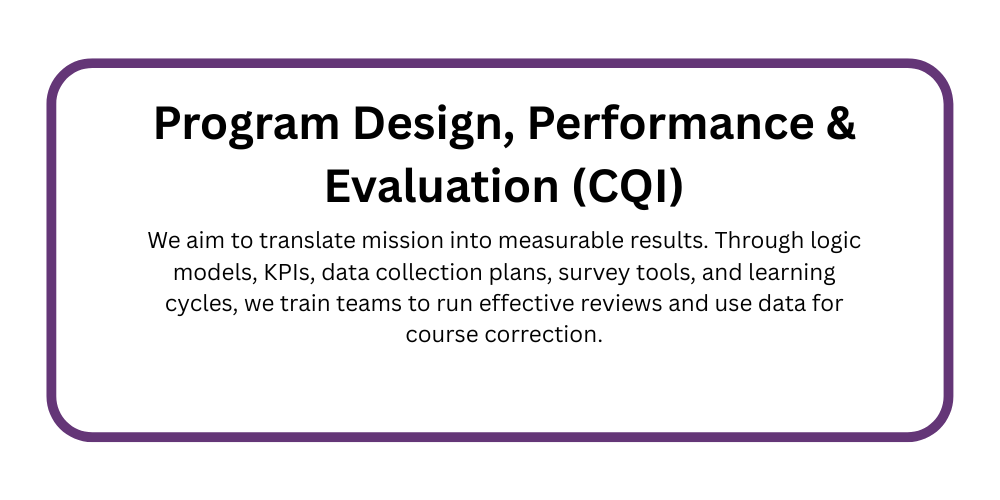 Program Design, Performance & Evaluation (CQI)

We aim to translate mission into measurable results. Through logic models, KPIs, data collection plans, survey tools, and learning cycles, we train teams to run effective reviews and use data for course correction.